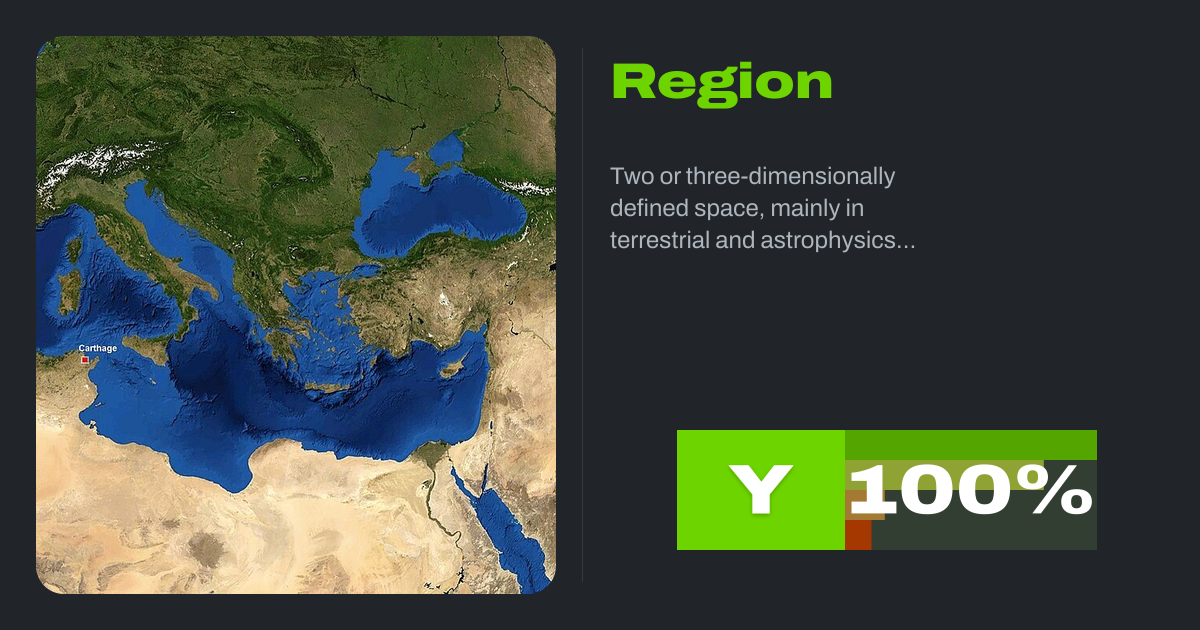 Carthage

Region

Two or three-dimensionally defined space, mainly in terrestrial and astrophysics...

Y 100%